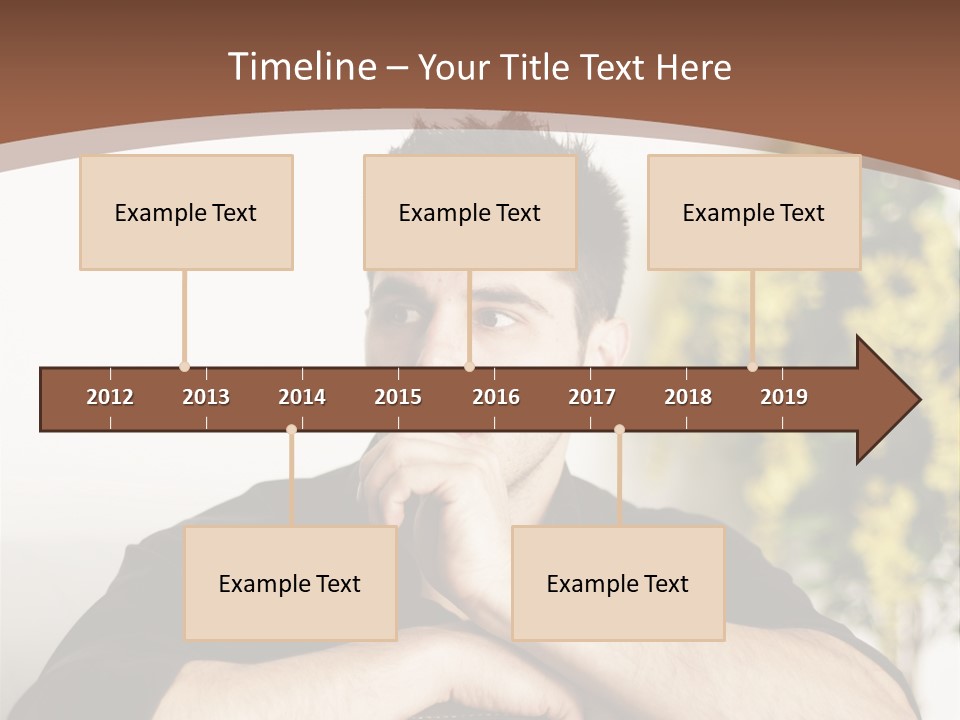 Timeline – Your Title Text Here

Example Text

Example Text

Example Text

2012 2013 2014 2015 2016 2017 2018 2019

Example Text

Example Text